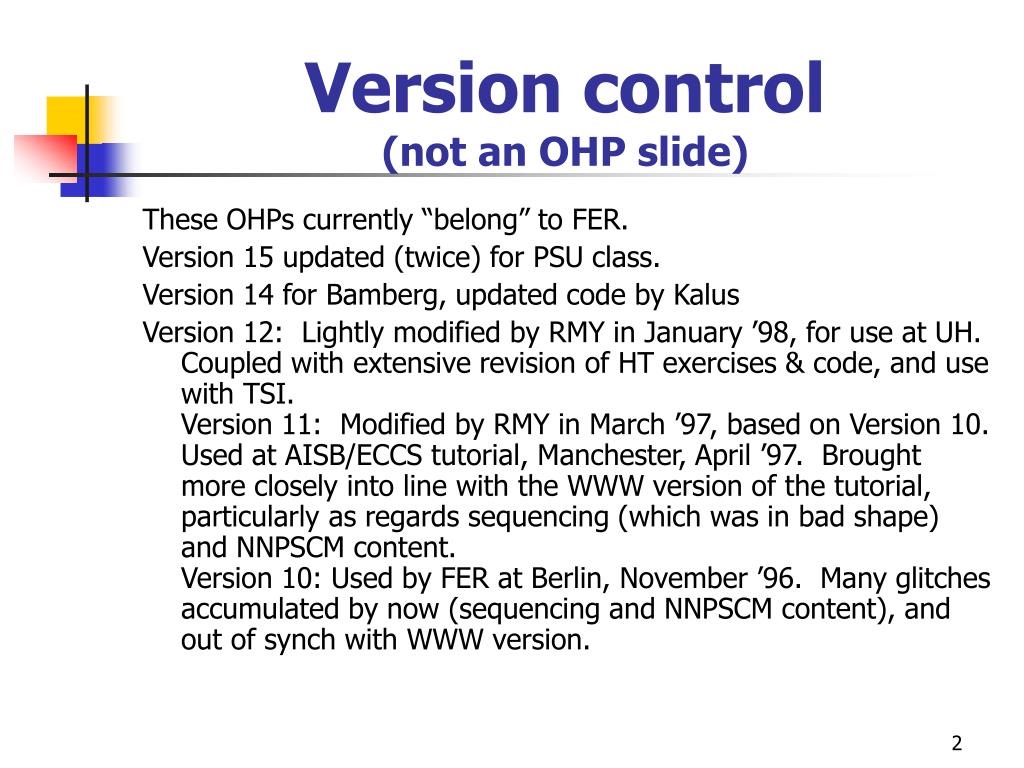 Version control
(not an OHP slide)

These OHPs currently “belong” to FER.

Version 15 updated (twice) for PSU class.

Version 14 for Bamberg, updated code by Kalus

Version 12: Lightly modified by RMY in January ’98, for use at UH. Coupled with extensive revision of HT exercises & code, and use with TSI.
Version 11: Modified by RMY in March ’97, based on Version 10. Used at AISB/ECCS tutorial, Manchester, April ’97. Brought more closely into line with the WWW version of the tutorial, particularly as regards sequencing (which was in bad shape) and NNPSCM content.
Version 10: Used by FER at Berlin, November ’96. Many glitches accumulated by now (sequencing and NNPSCM content), and out of synch with WWW version.

2